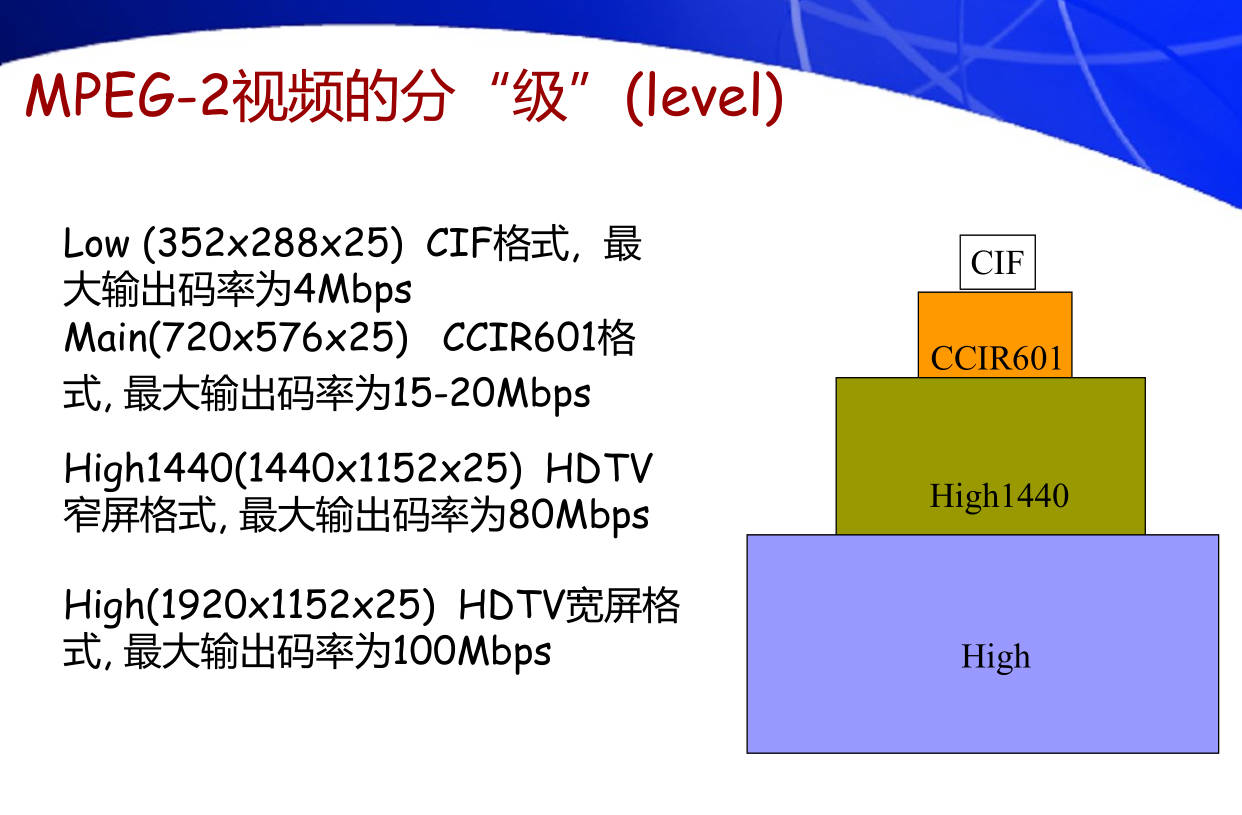 MPEG-2视频的分“级”(level)

Low (352x288x25) CIF格式，最大输出码率为4Mbps
Main(720x576x25) CCIR601格式, 最大输出码率为15-20Mbps

High1440(1440x1152x25) HDTV窄屏格式, 最大输出码率为80Mbps

High(1920x1152x25) HDTV宽屏格式, 最大输出码率为100Mbps

CIF
CCIR601
High1440
High